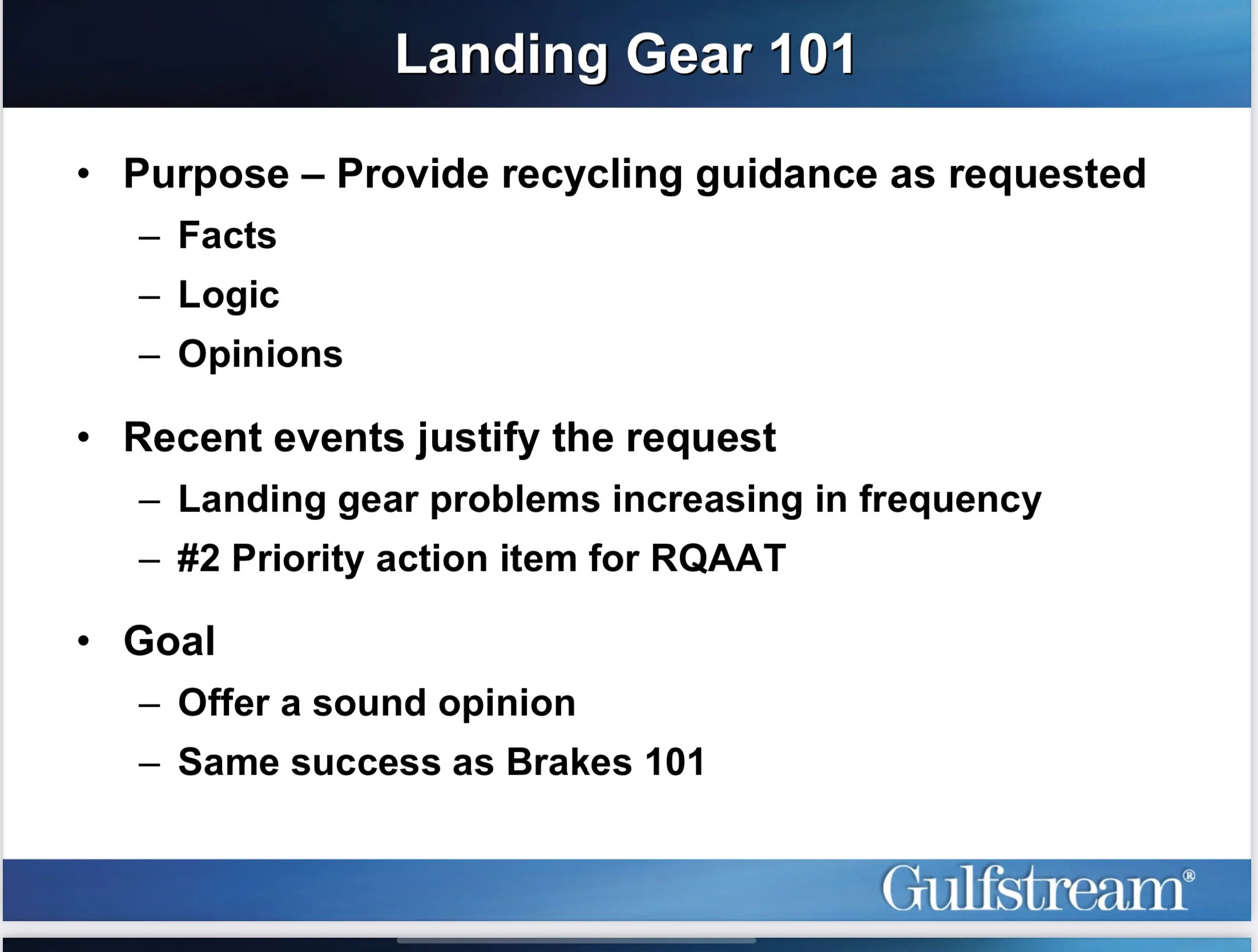 Landing Gear 101

• Purpose – Provide recycling guidance as requested
– Facts
– Logic
– Opinions

• Recent events justify the request
– Landing gear problems increasing in frequency
– #2 Priority action item for RQAAT

• Goal
– Offer a sound opinion
– Same success as Brakes 101

Gulfstream®